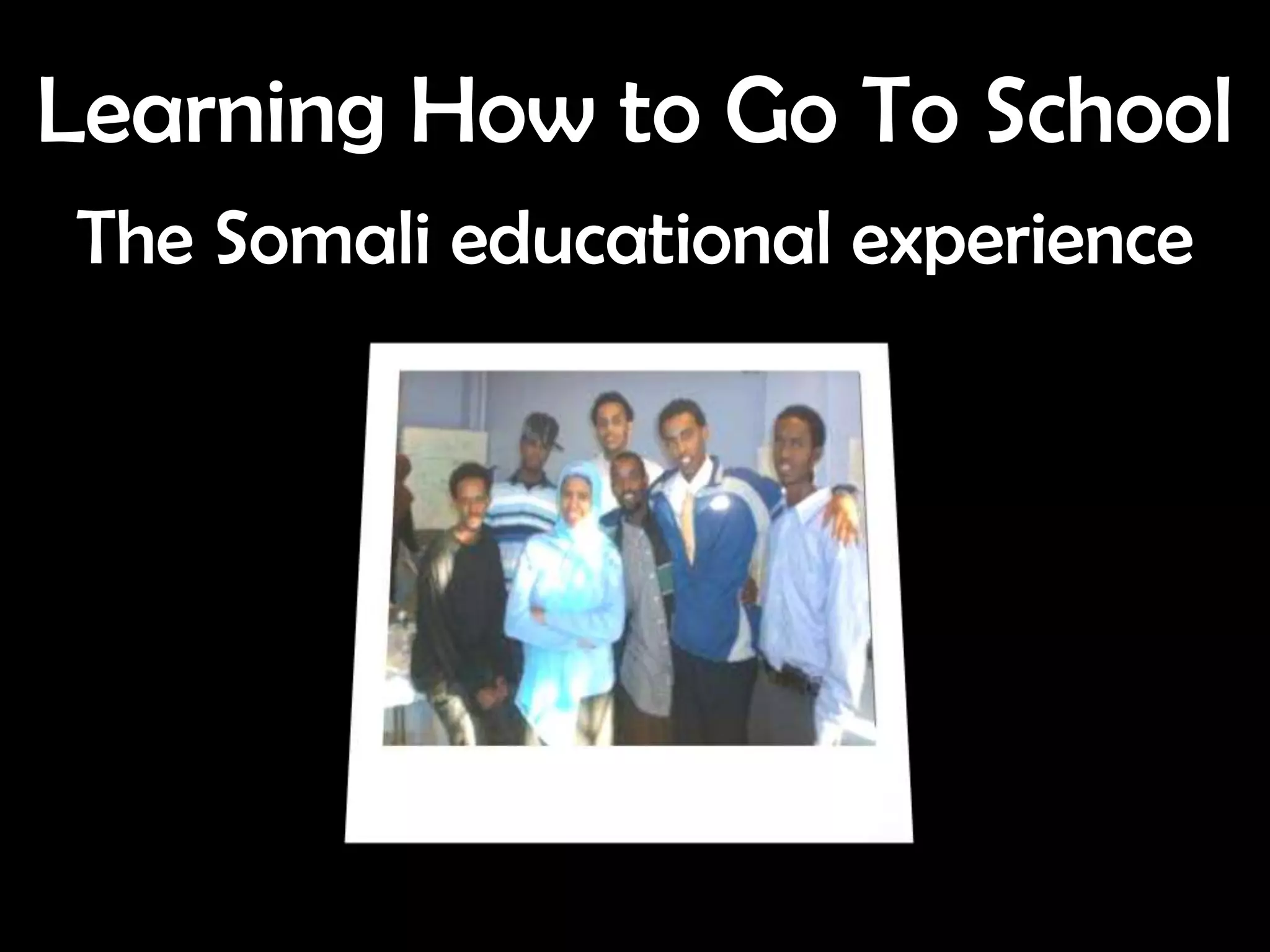 Learning How to Go To School

The Somali educational experience